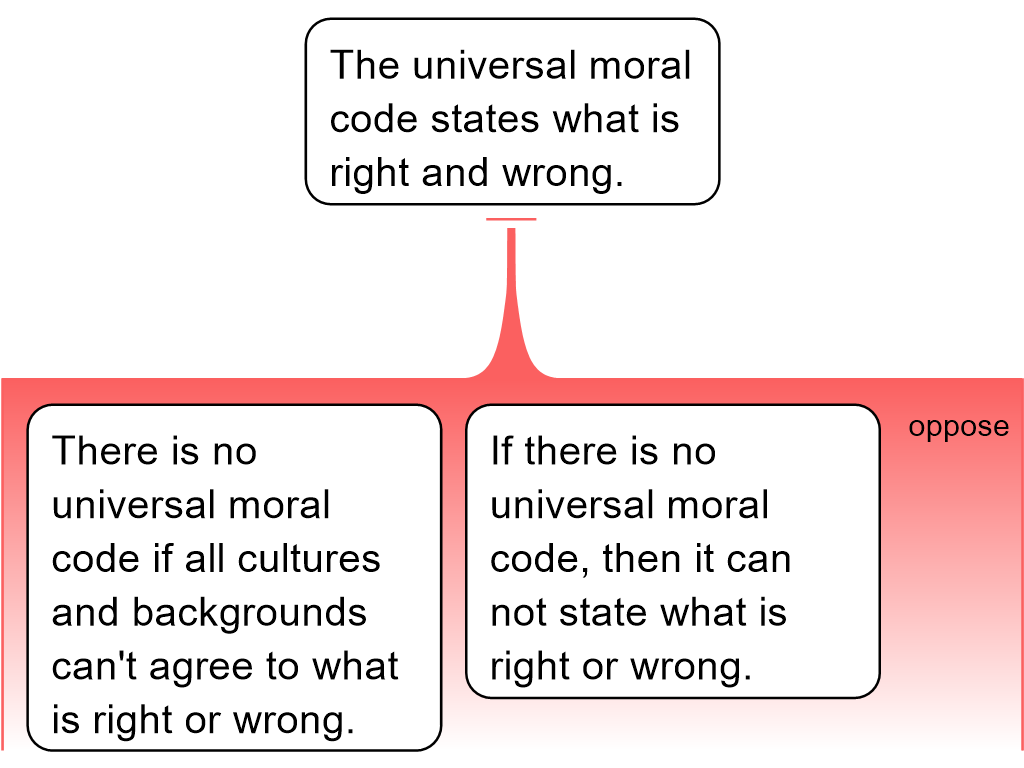 The universal moral code states what is right and wrong.

oppose

There is no universal moral code if all cultures and backgrounds can't agree to what is right or wrong.

If there is no universal moral code, then it can not state what is right or wrong.